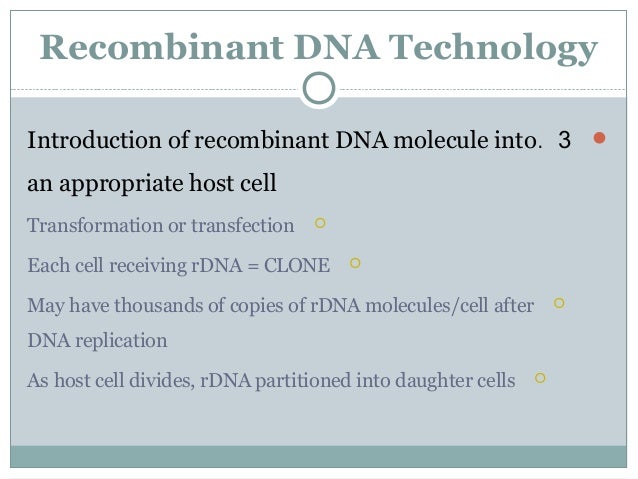 Recombinant DNA Technology

Introduction of recombinant DNA molecule into. 3 an appropriate host cell

Transformation or transfection

Each cell receiving rDNA = CLONE

May have thousands of copies of rDNA molecules/cell after DNA replication

As host cell divides, rDNA partitioned into daughter cells